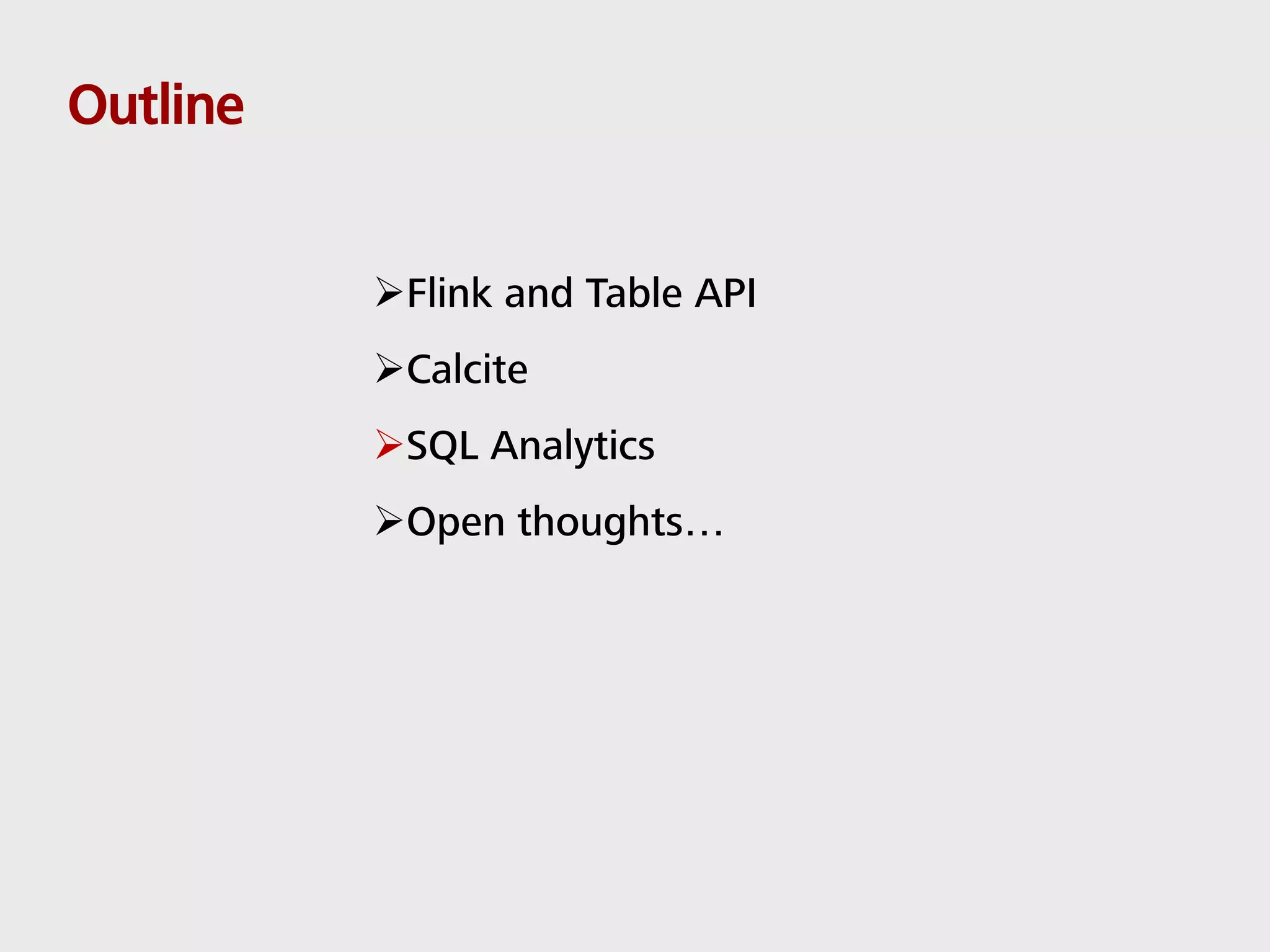 Outline

➢Flink and Table API

➢Calcite

➢SQL Analytics

➢Open thoughts…